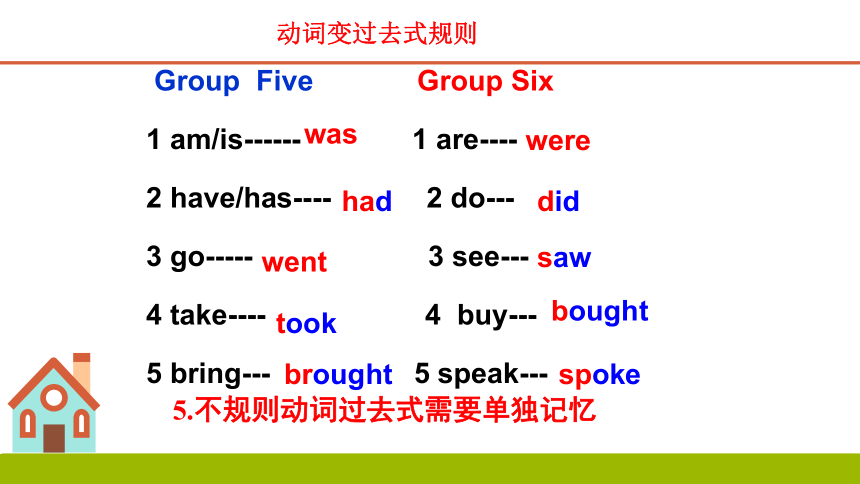 动词变过去式规则

Group Five

1 am/is------ was

2 have/has---- had

3 go----- went

4 take---- took

5 bring--- brought

Group Six

1 are---- were

2 do--- did

3 see--- saw

4 buy--- bought

5 speak--- spoke

5.不规则动词过去式需要单独记忆